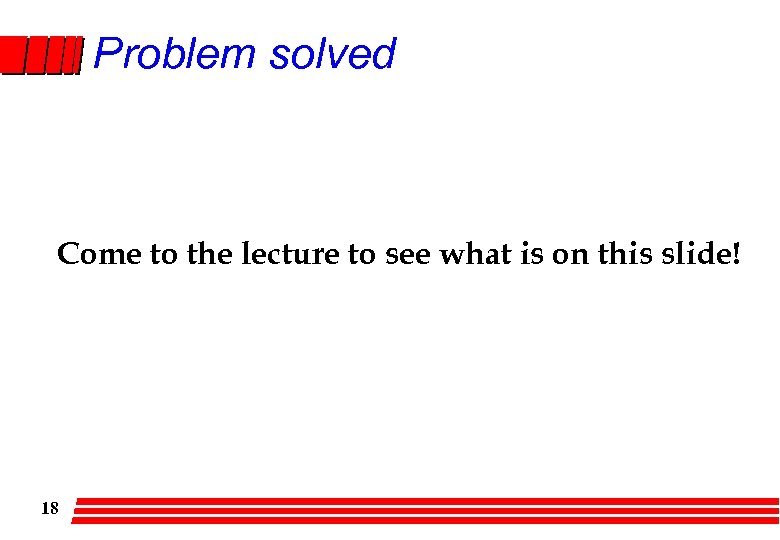 Problem solved

Come to the lecture to see what is on this slide!

18